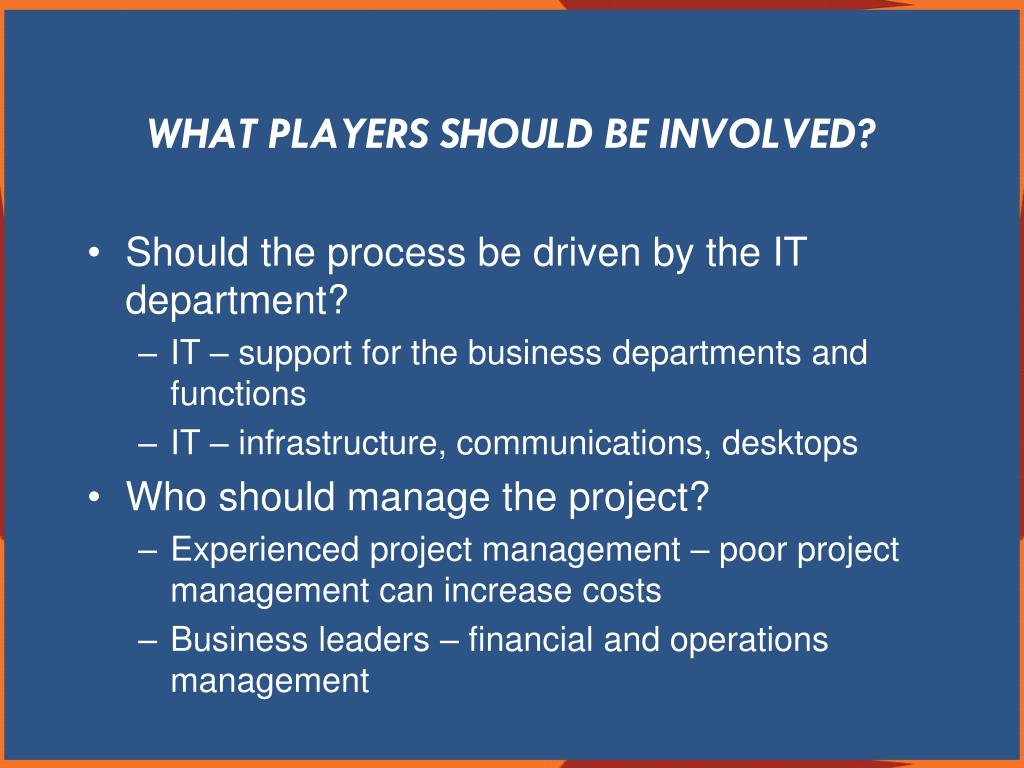 WHAT PLAYERS SHOULD BE INVOLVED?

• Should the process be driven by the IT department?
– IT – support for the business departments and functions
– IT – infrastructure, communications, desktops
• Who should manage the project?
– Experienced project management – poor project management can increase costs
– Business leaders – financial and operations management